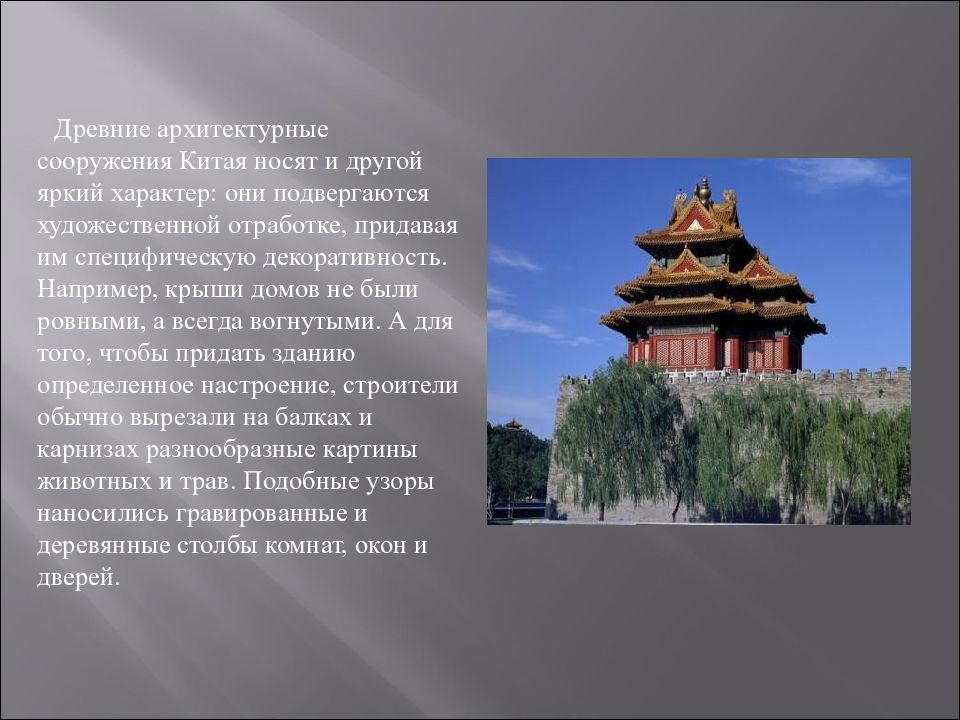 Древние архитектурные сооружения Китая носят и другой яркий характер: они подвергаются художественной отработке, придавая им специфическую декоративность. Например, крыши домов не были ровными, а всегда вогнутыми. А для того, чтобы придать зданию определенное настроение, строители обычно вырезали на балках и карнизах разнообразные картины животных и трав. Подобные узоры наносились гравированные и деревянные столбы комнат, окон и дверей.